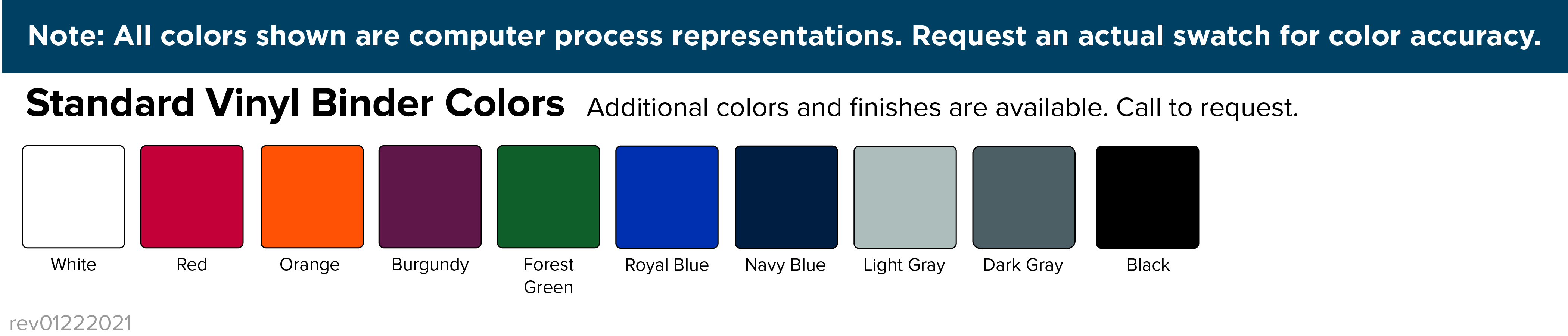 Note: All colors shown are computer process representations. Request an actual swatch for color accuracy.

Standard Vinyl Binder Colors Additional colors and finishes are available. Call to request.

White

Red

Orange

Burgundy

Forest Green

Royal Blue

Navy Blue

Light Gray

Dark Gray

Black

rev01222021